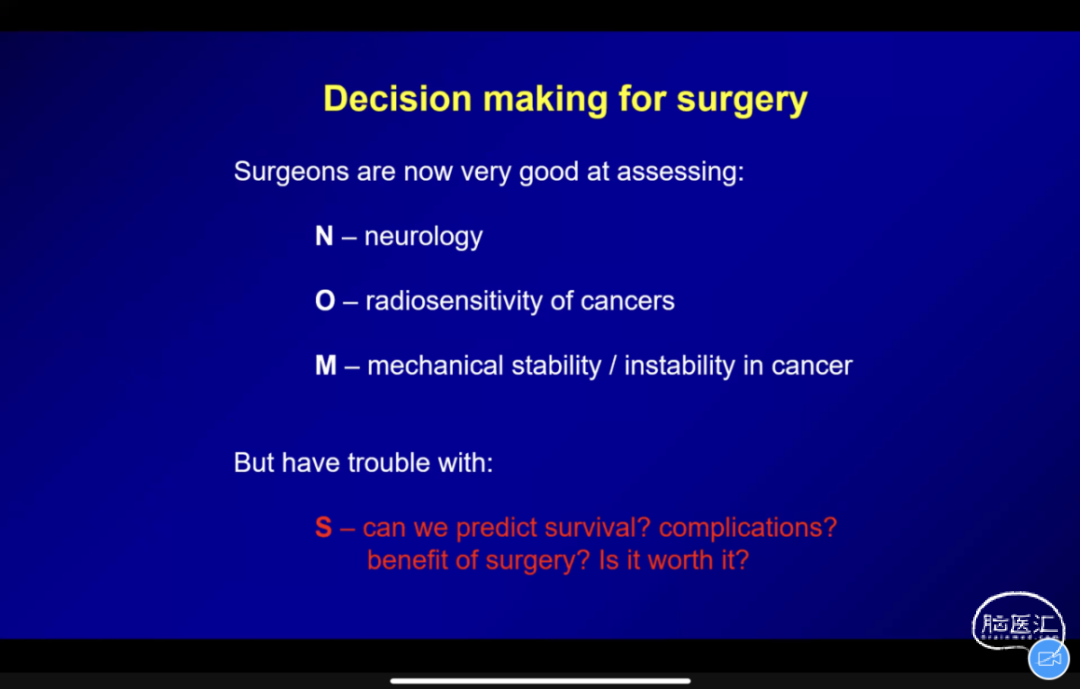 Decision making for surgery

Surgeons are now very good at assessing:

N – neurology

O – radiosensitivity of cancers

M – mechanical stability / instability in cancer

But have trouble with:

S – can we predict survival? complications? benefit of surgery? Is it worth it?

脑医汇